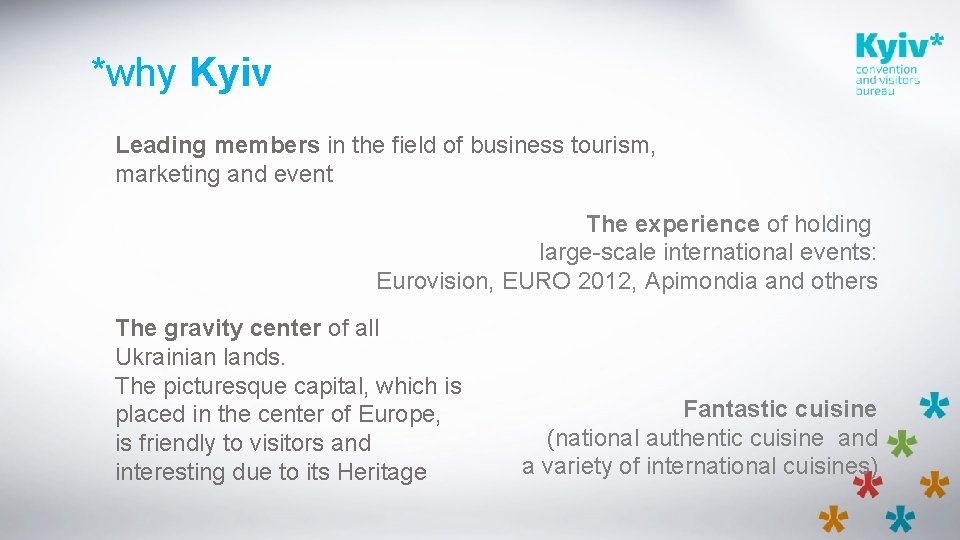 *why Kyiv

Kyiv*
convention
and visitors
bureau

Leading members in the field of business tourism, marketing and event

The experience of holding large-scale international events: Eurovision, EURO 2012, Apimondia and others

The gravity center of all Ukrainian lands.
The picturesque capital, which is placed in the center of Europe, is friendly to visitors and interesting due to its Heritage

Fantastic cuisine
(national authentic cuisine and a variety of international cuisines)